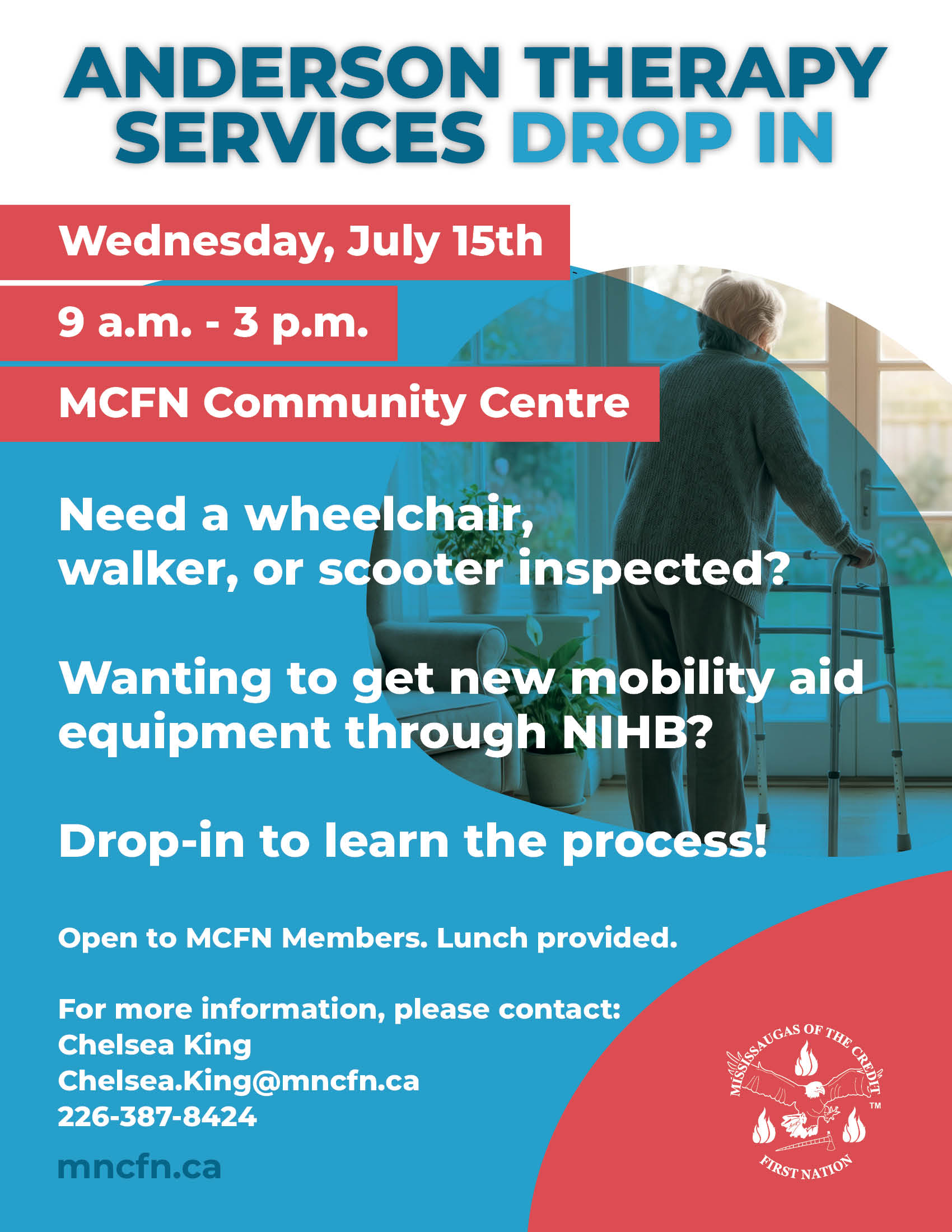 ANDERSON THERAPY SERVICES DROP IN

Wednesday, July 15th

9 a.m. - 3 p.m.

MCFN Community Centre

Need a wheelchair, walker, or scooter inspected?

Wanting to get new mobility aid equipment through NIHB?

Drop-in to learn the process!

Open to MCFN Members. Lunch provided.

For more information, please contact:
Chelsea King
Chelsea.King@mncfn.ca
226-387-8424

mncfn.ca

MISSISSAUGAS OF THE CREDIT
FIRST NATION
TM